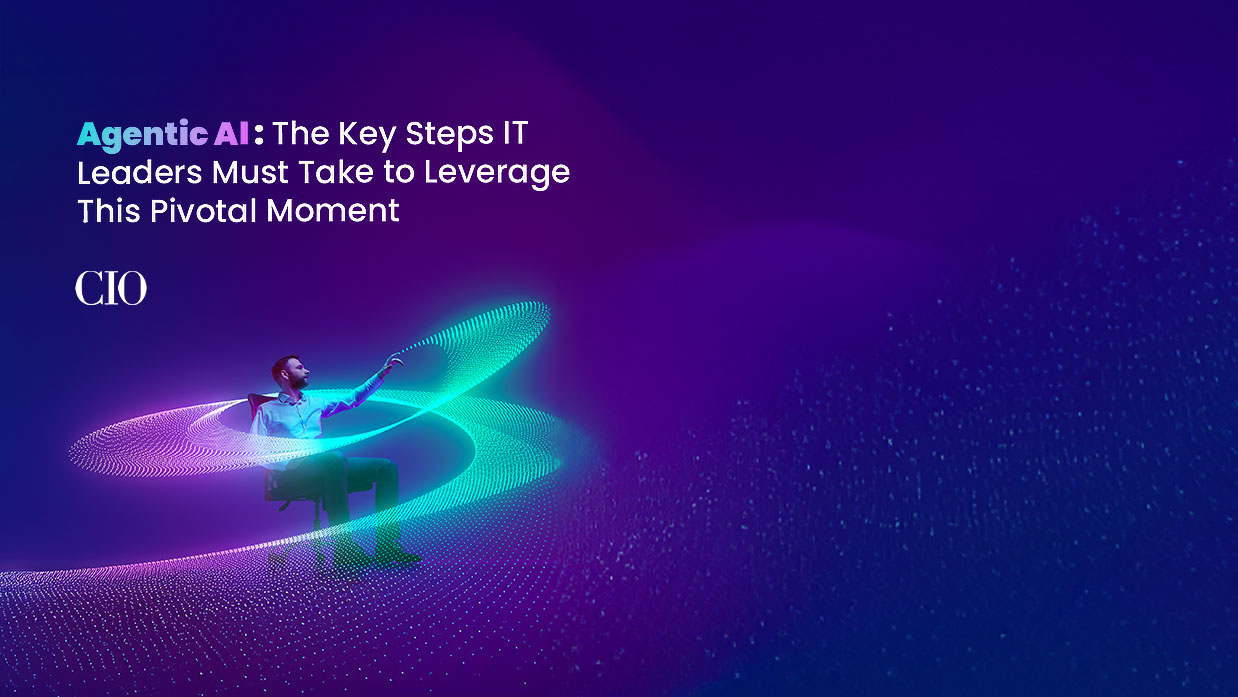 Agentic AI : The Key Steps IT Leaders Must Take to Leverage This Pivotal Moment

CIO